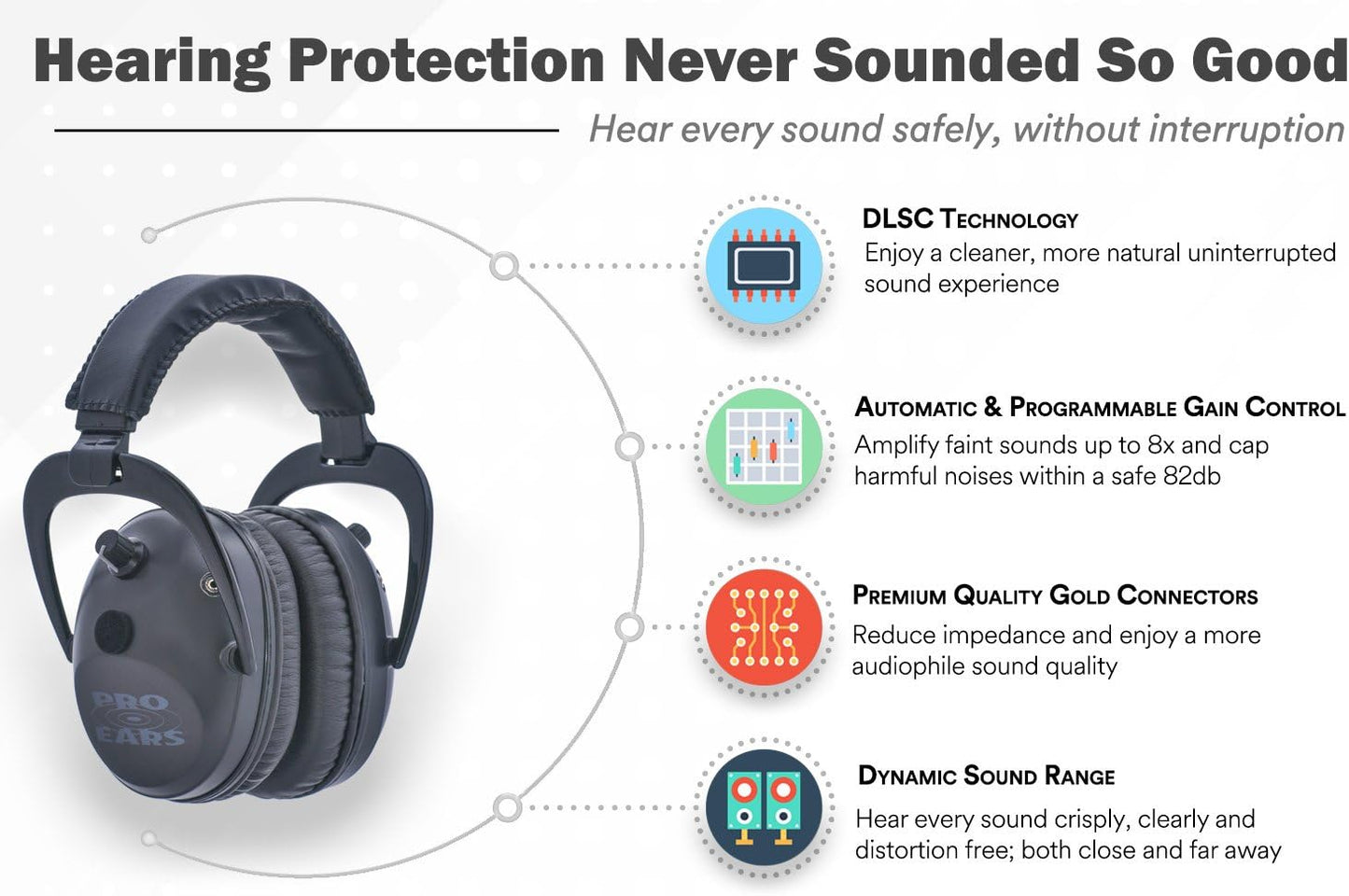 Hearing Protection Never Sounded So Good

Hear every sound safely, without interruption

PRO EARS

DLSC Technology
Enjoy a cleaner, more natural uninterrupted sound experience

Automatic & Programmable Gain Control
Amplify faint sounds up to 8x and cap harmful noises within a safe 82db

Premium Quality Gold Connectors
Reduce impedance and enjoy a more audiophile sound quality

Dynamic Sound Range
Hear every sound crisply, clearly and distortion free; both close and far away